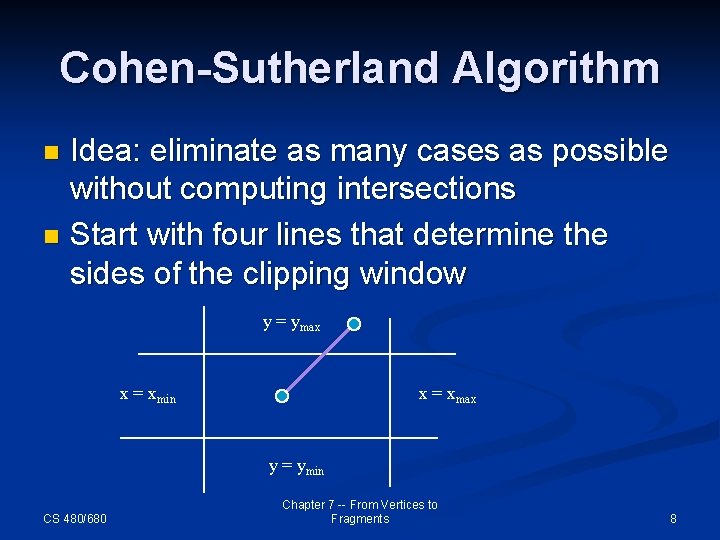 Cohen-Sutherland Algorithm

Idea: eliminate as many cases as possible without computing intersections

Start with four lines that determine the sides of the clipping window

$y = y_{max}$

$x = x_{min}$

$x = x_{max}$

$y = y_{min}$

CS 480/680

Chapter 7 -- From Vertices to Fragments

8